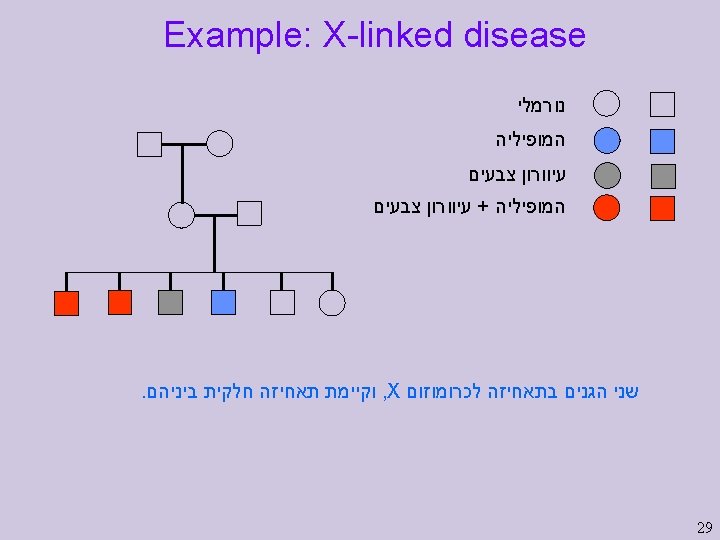 Example: X-linked disease

נורמלי

המופיליה

עיוורון צבעים

המופיליה + עיוורון צבעים

שני הגנים בתאחיזה לכרומוזום X, וקיימת תאחיזה חלקית ביניהם.

29